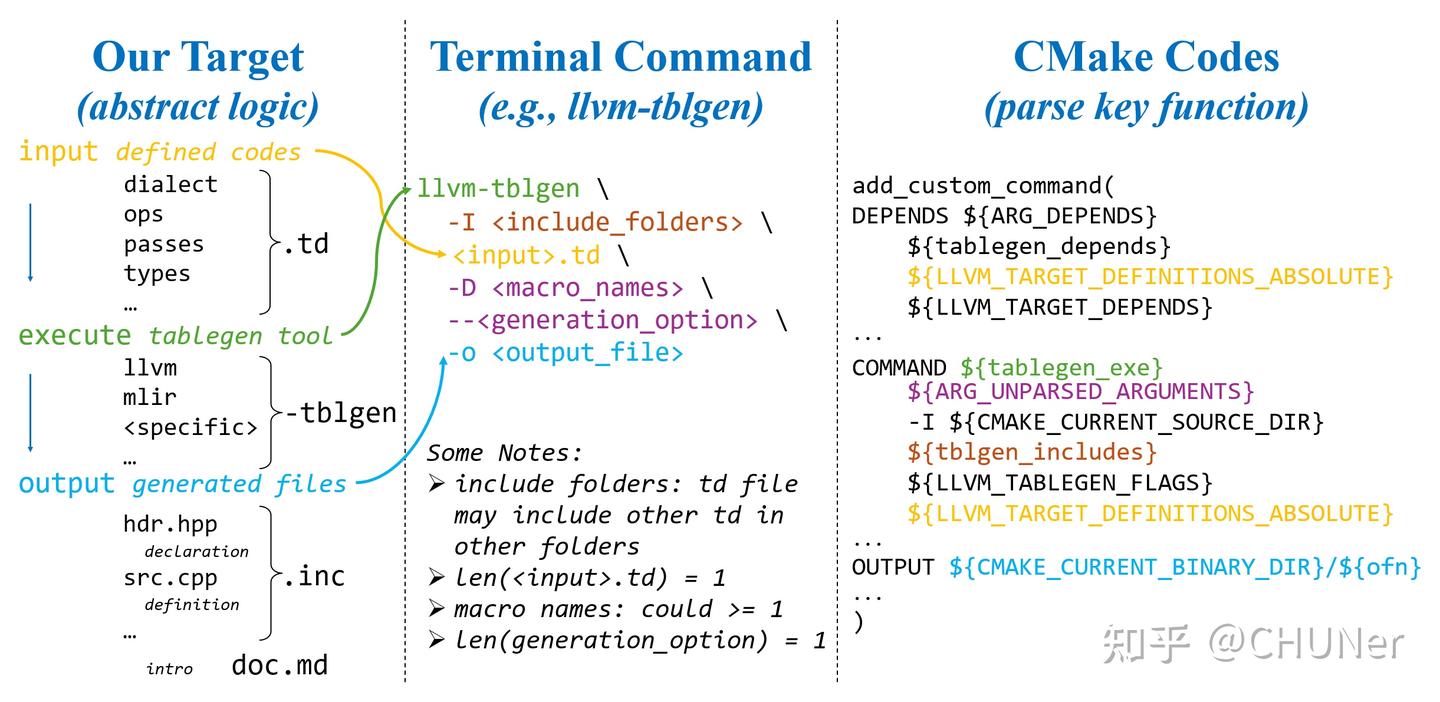 Our Target
(abstract logic)

input defined codes
dialect
ops
passes
types
…
.td

execute tablegen tool
llvm
mlir
<specific>
…
-tblgen

output generated files
hdr.hpp
declaration
src.cpp
definition
…
.inc
intro doc.md

Terminal Command
(e.g., llvm-tblgen)

llvm-tblgen \
-I <include_folders> \
<input>.td \
-D <macro_names> \
--<generation_option> \
-o <output_file>

Some Notes:
➢ include folders: td file may include other td in other folders
➢ len(<input>.td) = 1
➢ macro names: could >= 1
➢ len(generation_option) = 1

CMake Codes
(parse key function)

add_custom_command(
DEPENDS ${ARG_DEPENDS}
${tablegen_depends}
${LLVM_TARGET_DEFINITIONS_ABSOLUTE}
${LLVM_TARGET_DEPENDS}
...
COMMAND ${tablegen_exe}
${ARG_UNPARSED_ARGUMENTS}
-I ${CMAKE_CURRENT_SOURCE_DIR}
${tblgen_includes}
${LLVM_TABLEGEN_FLAGS}
${LLVM_TARGET_DEFINITIONS_ABSOLUTE}
...
OUTPUT ${CMAKE_CURRENT_BINARY_DIR}/${ofn}
...
)

知乎 @CHUNer